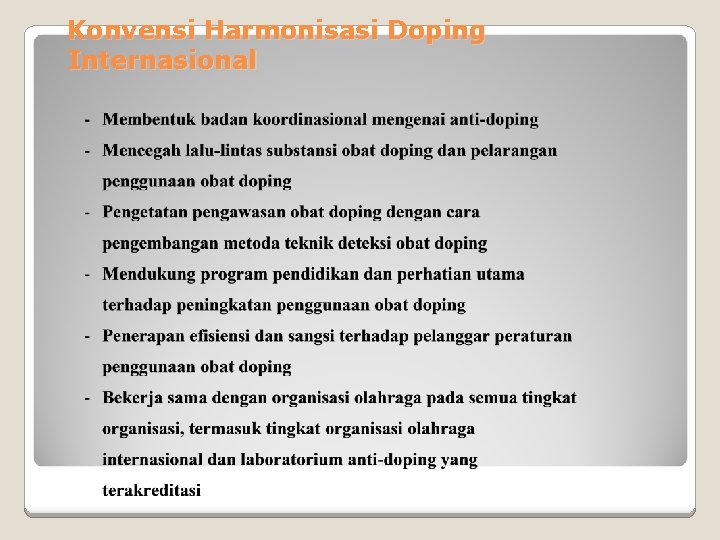 Konvensi Harmonisasi Doping Internasional

- Membentuk badan koordinasional mengenai anti-doping
- Mencegah lalu-lintas substansi obat doping dan pelarangan penggunaan obat doping
- Pengetatan pengawasan obat doping dengan cara pengembangan metoda teknik deteksi obat doping
- Mendukung program pendidikan dan perhatian utama terhadap peningkatan penggunaan obat doping
- Penerapan efisiensi dan sangsi terhadap pelanggar peraturan penggunaan obat doping
- Bekerja sama dengan organisasi olahraga pada semua tingkat organisasi, termasuk tingkat organisasi olahraga internasional dan laboratorium anti-doping yang terakreditasi